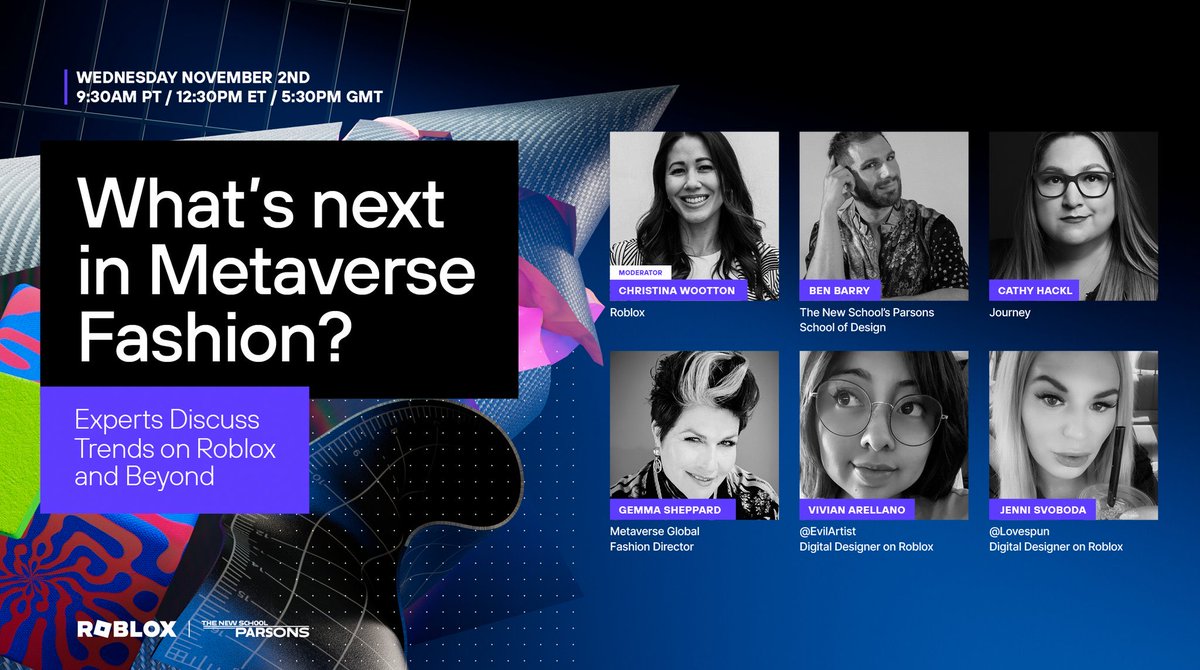 WEDNESDAY NOVEMBER 2ND
9:30AM PT / 12:30PM ET / 5:30PM GMT

What's next in Metaverse Fashion?

Experts Discuss Trends on Roblox and Beyond

MODERATOR
CHRISTINA WOOTTON
Roblox

BEN BARRY
The New School's Parsons School of Design

CATHY HACKL
Journey

GEMMA SHEPPARD
Metaverse Global Fashion Director

VIVIAN ARELLANO
@EvilArtist
Digital Designer on Roblox

JENNI SVOBODA
@Lovespun
Digital Designer on Roblox

ROBLOX | THE NEW SCHOOL PARSONS